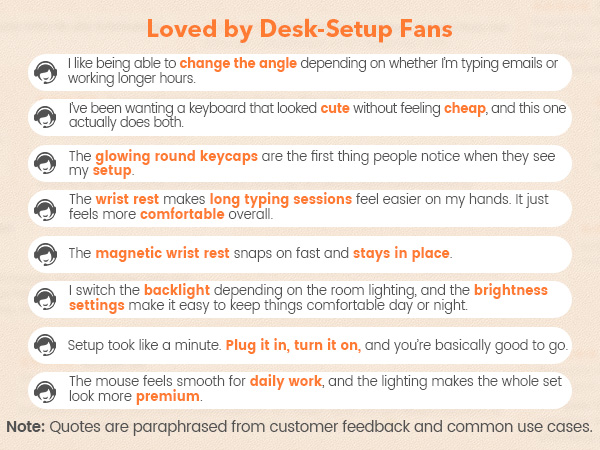 Loved by Desk-Setup Fans

I like being able to change the angle depending on whether I'm typing emails or working longer hours.

I've been wanting a keyboard that looked cute without feeling cheap, and this one actually does both.

The glowing round keycaps are the first thing people notice when they see my setup.

The wrist rest makes long typing sessions feel easier on my hands. It just feels more comfortable overall.

The magnetic wrist rest snaps on fast and stays in place.

I switch the backlight depending on the room lighting, and the brightness settings make it easy to keep things comfortable day or night.

Setup took like a minute. Plug it in, turn it on, and you're basically good to go.

The mouse feels smooth for daily work, and the lighting makes the whole set look more premium.

Note: Quotes are paraphrased from customer feedback and common use cases.